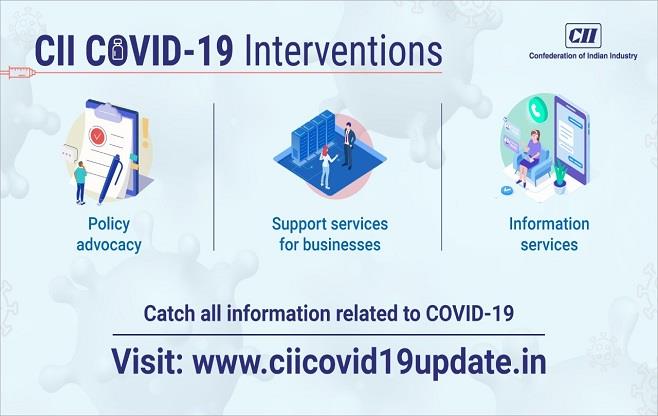 CII COVID-19 Interventions

CII
Confederation of Indian Industry

Policy advocacy

Support services for businesses

Information services

Catch all information related to COVID-19

Visit: www.ciicovid19update.in